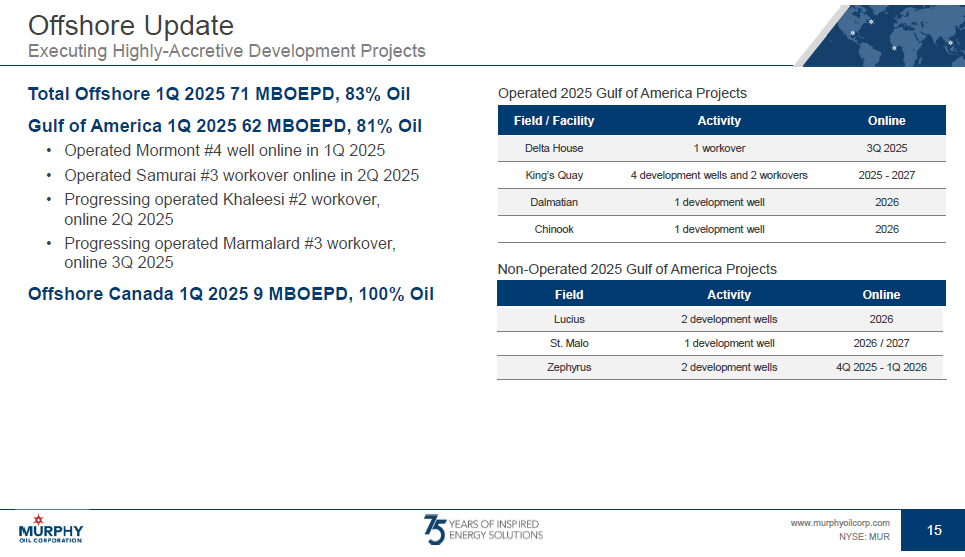 Offshore Update
Executing Highly-Accretive Development Projects

Total Offshore 1Q 2025 71 MBOEPD, 83% Oil

Gulf of America 1Q 2025 62 MBOEPD, 81% Oil

• Operated Mormont #4 well online in 1Q 2025
• Operated Samurai #3 workover online in 2Q 2025
• Progressing operated Khaleesi #2 workover, online 2Q 2025
• Progressing operated Marmalard #3 workover, online 3Q 2025

Offshore Canada 1Q 2025 9 MBOEPD, 100% Oil

Operated 2025 Gulf of America Projects

| Field / Facility | Activity | Online |
|---|---|---|
| Delta House | 1 workover | 3Q 2025 |
| King's Quay | 4 development wells and 2 workovers | 2025 - 2027 |
| Dalmatian | 1 development well | 2026 |
| Chinook | 1 development well | 2026 |

Non-Operated 2025 Gulf of America Projects

| Field | Activity | Online |
|---|---|---|
| Lucius | 2 development wells | 2026 |
| St. Malo | 1 development well | 2026 / 2027 |
| Zephyrus | 2 development wells | 4Q 2025 - 1Q 2026 |

MURPHY
OIL CORPORATION

75 YEARS OF INSPIRED ENERGY SOLUTIONS

www.murphyoilcorp.com
NYSE: MUR

15